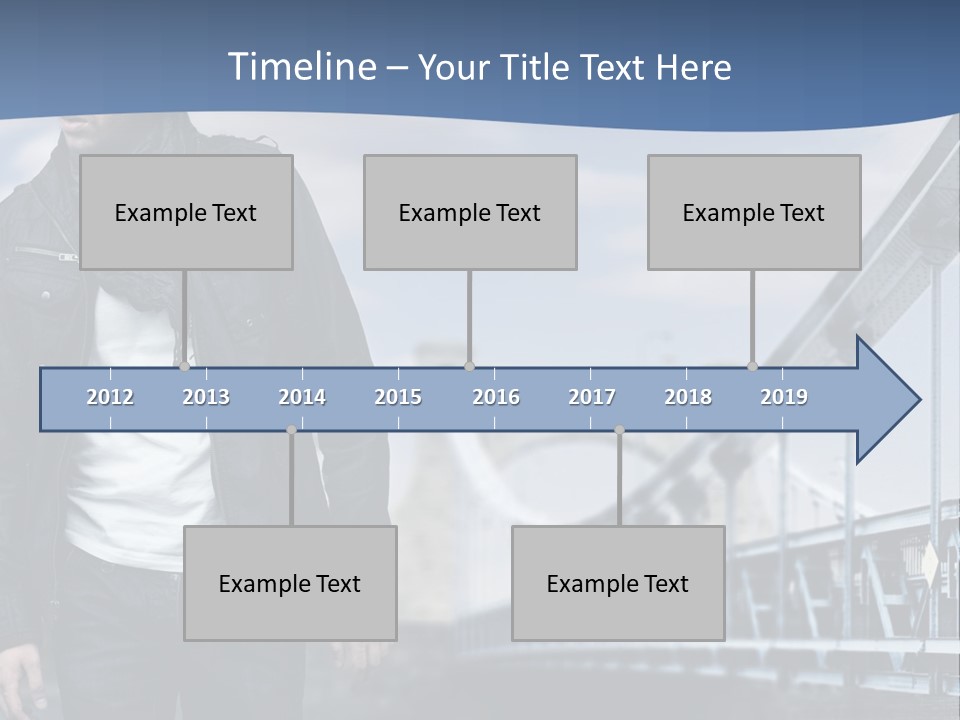 Timeline – Your Title Text Here

Example Text

Example Text

Example Text

2012 2013 2014 2015 2016 2017 2018 2019

Example Text

Example Text